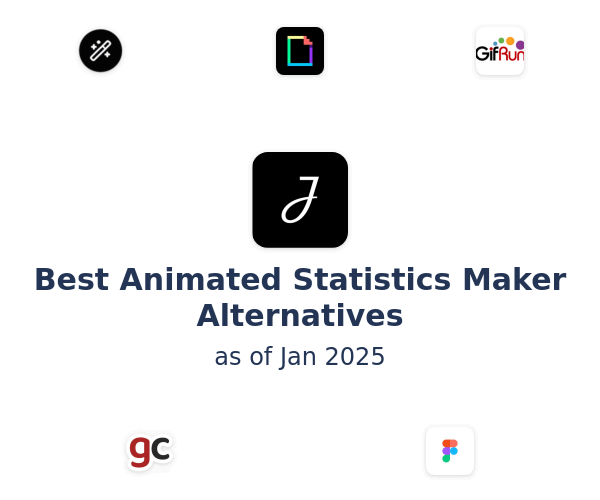 GifRun

J

Best Animated Statistics Maker Alternatives

as of Jan 2025

gc